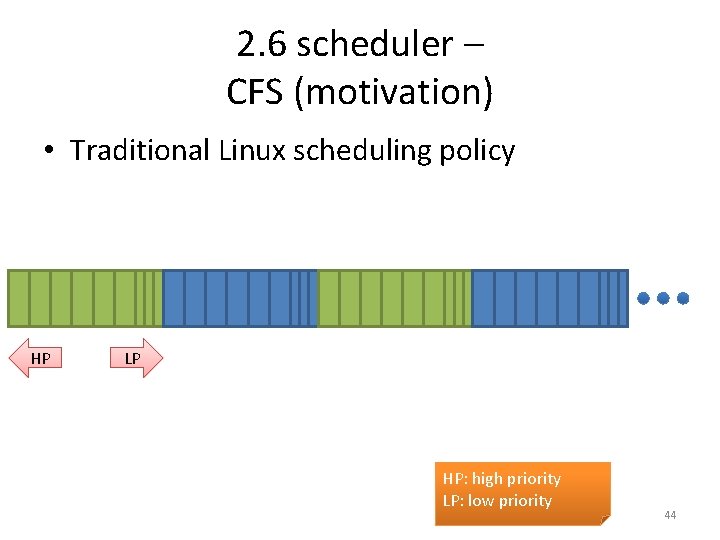 2.6 scheduler –
CFS (motivation)

• Traditional Linux scheduling policy

HP

LP

HP: high priority
LP: low priority

44